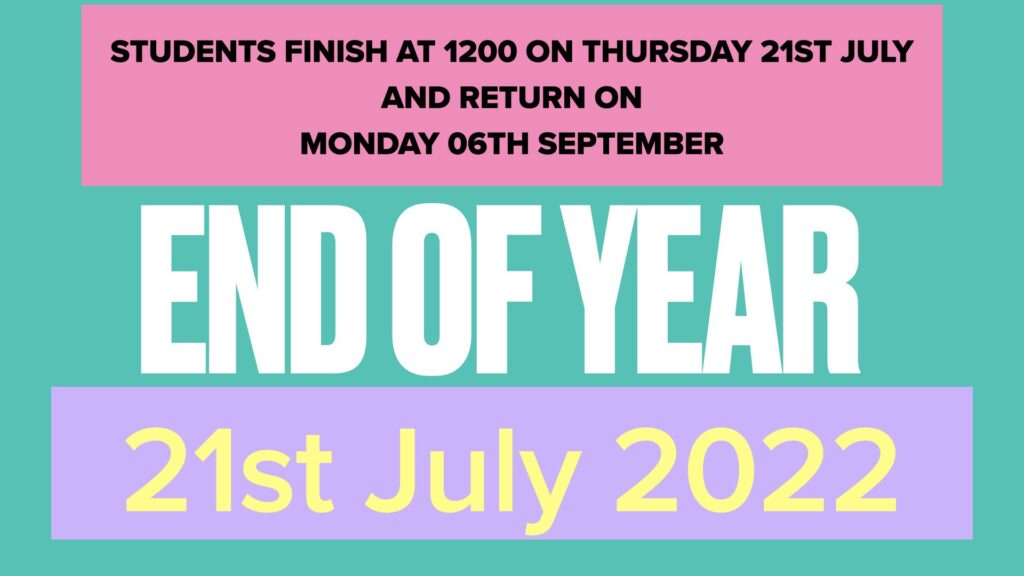 STUDENTS FINISH AT 1200 ON THURSDAY 21ST JULY
AND RETURN ON
MONDAY 06TH SEPTEMBER

END OF YEAR

21st July 2022